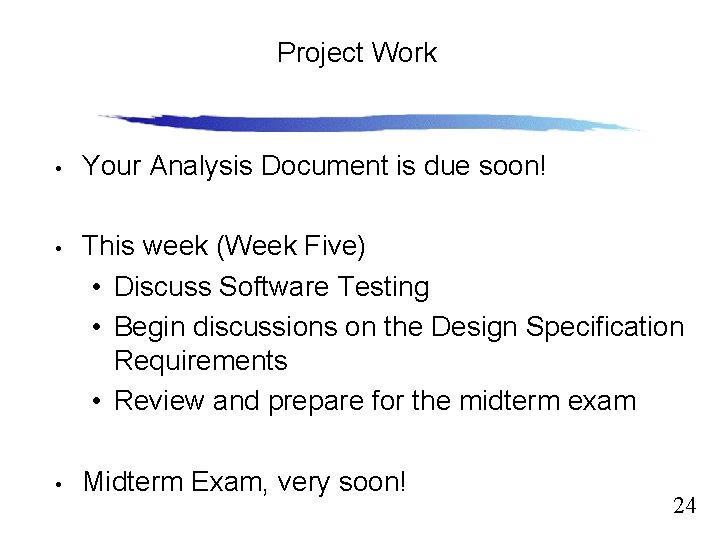 Project Work

• Your Analysis Document is due soon!

• This week (Week Five)
  • Discuss Software Testing
  • Begin discussions on the Design Specification Requirements
  • Review and prepare for the midterm exam

• Midterm Exam, very soon!

24